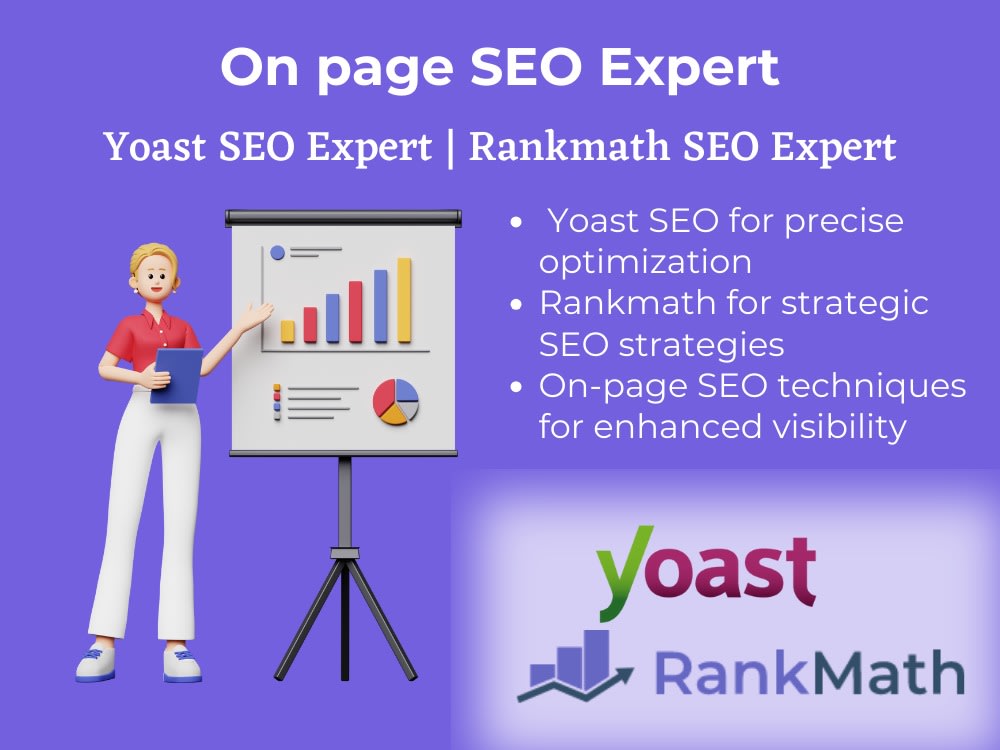 On page SEO Expert

Yoast SEO Expert | Rankmath SEO Expert

• Yoast SEO for precise optimization
• Rankmath for strategic SEO strategies
• On-page SEO techniques for enhanced visibility

yoast

RankMath